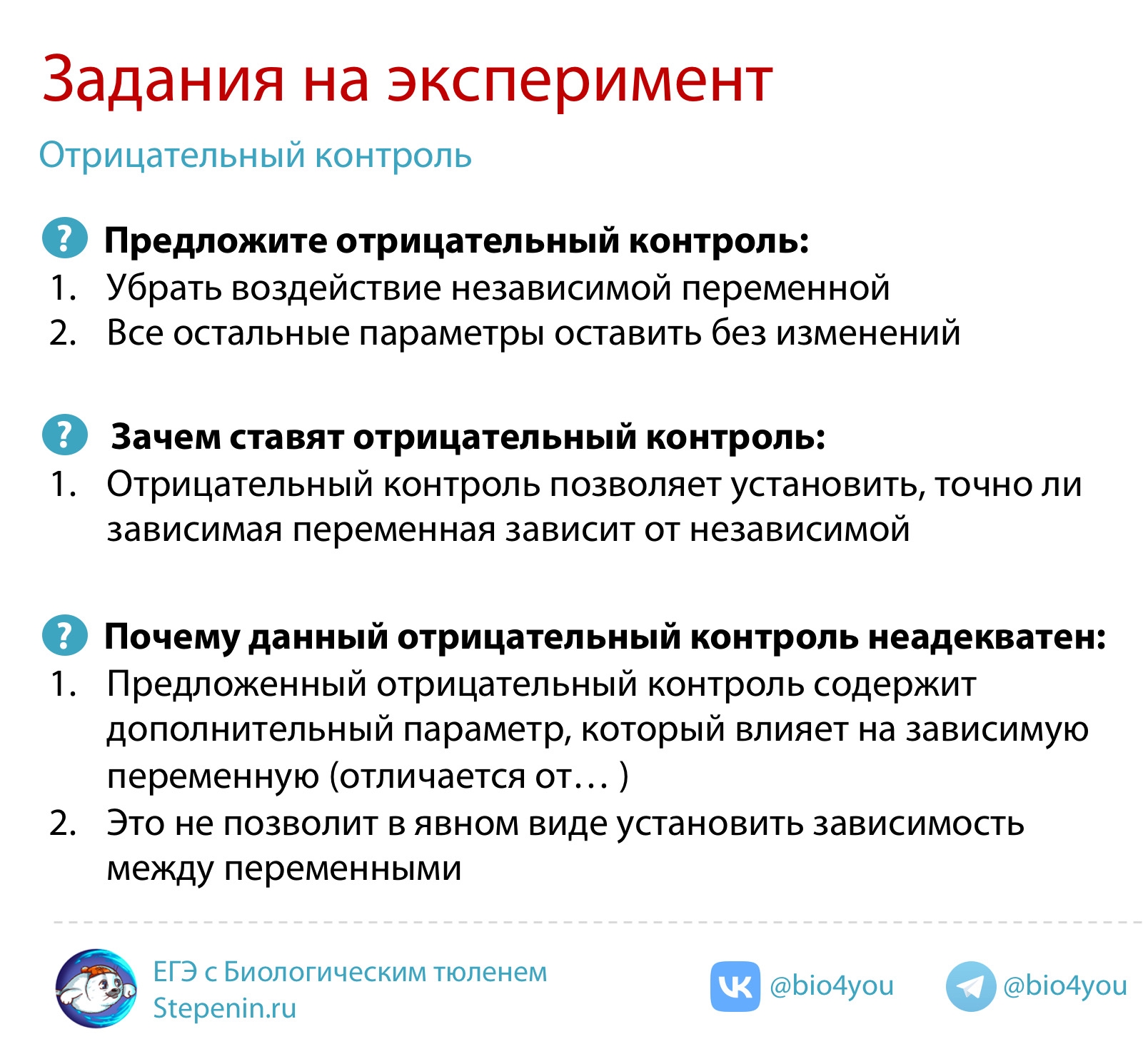 Задания на эксперимент

Отрицательный контроль

? Предложите отрицательный контроль:
1. Убрать воздействие независимой переменной
2. Все остальные параметры оставить без изменений

? Зачем ставят отрицательный контроль:
1. Отрицательный контроль позволяет установить, точно ли зависимая переменная зависит от независимой

? Почему данный отрицательный контроль неадекватен:
1. Предложенный отрицательный контроль содержит дополнительный параметр, который влияет на зависимую переменную (отличается от… )
2. Это не позволит в явном виде установить зависимость между переменными

ЕГЭ с Биологическим тюленем
Stepenin.ru

@bio4you

@bio4you